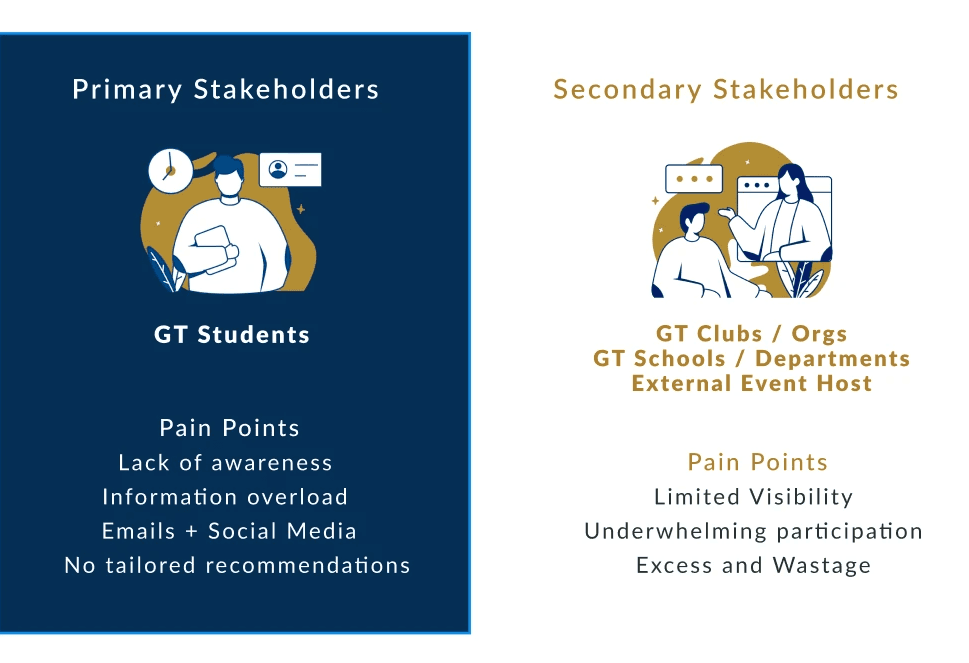 Primary Stakeholders

GT Students

Pain Points
Lack of awareness
Information overload
Emails + Social Media
No tailored recommendations

Secondary Stakeholders

GT Clubs / Orgs
GT Schools / Departments
External Event Host

Pain Points
Limited Visibility
Underwhelming participation
Excess and Wastage